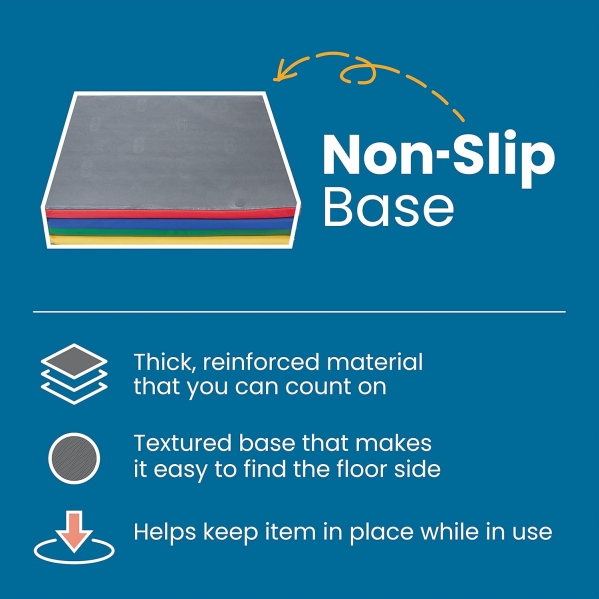 Non-Slip Base

Thick, reinforced material that you can count on

Textured base that makes it easy to find the floor side

Helps keep item in place while in use